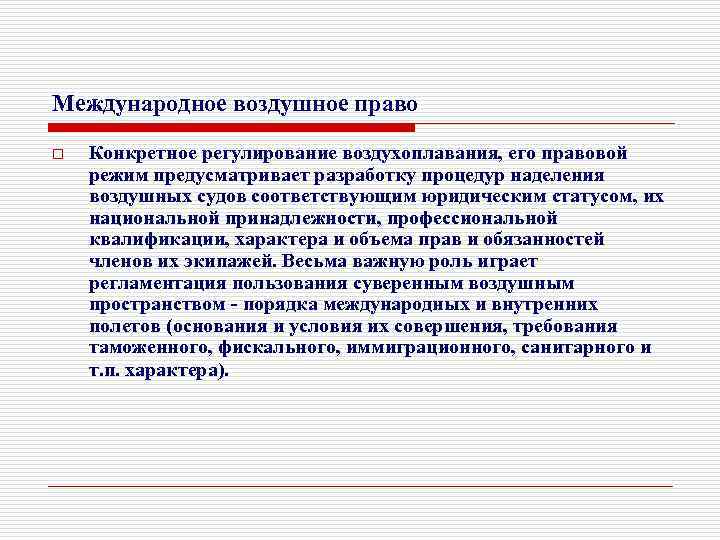 Международное воздушное право

Конкретное регулирование воздухоплавания, его правовой режим предусматривает разработку процедур наделения воздушных судов соответствующим юридическим статусом, их национальной принадлежности, профессиональной квалификации, характера и объема прав и обязанностей членов их экипажей. Весьма важную роль играет регламентация пользования суверенным воздушным пространством - порядка международных и внутренних полетов (основания и условия их совершения, требования таможенного, фискального, иммиграционного, санитарного и т.п. характера).